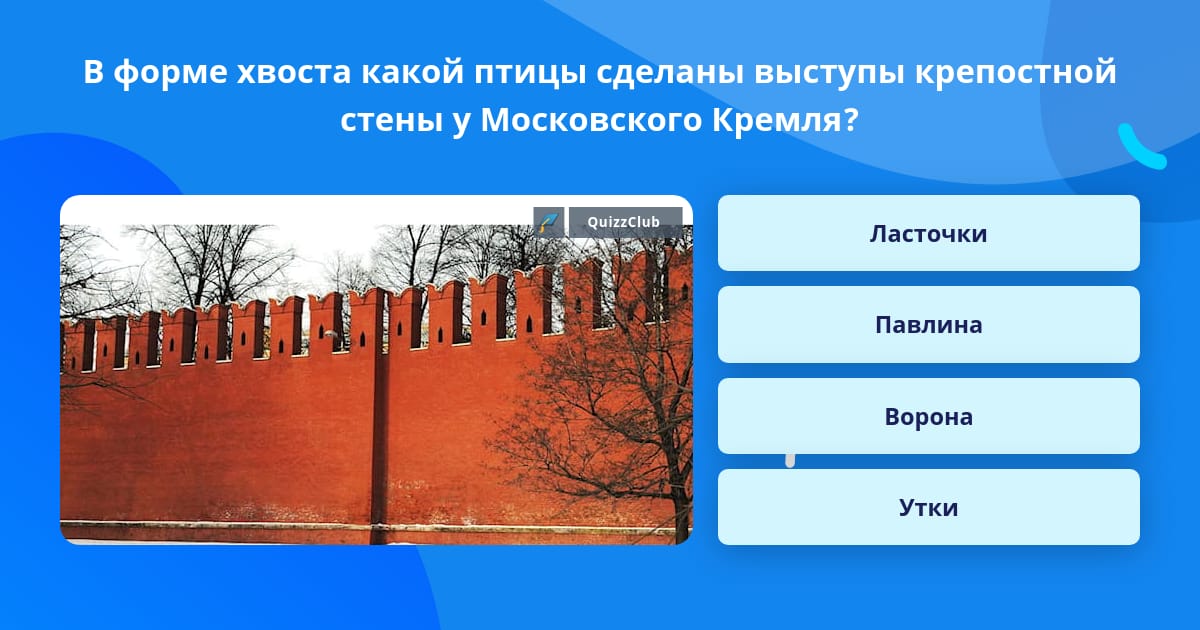 В форме хвоста какой птицы сделаны выступы крепостной стены у Московского Кремля?

QuizzClub

Ласточки

Павлина

Ворона

Утки